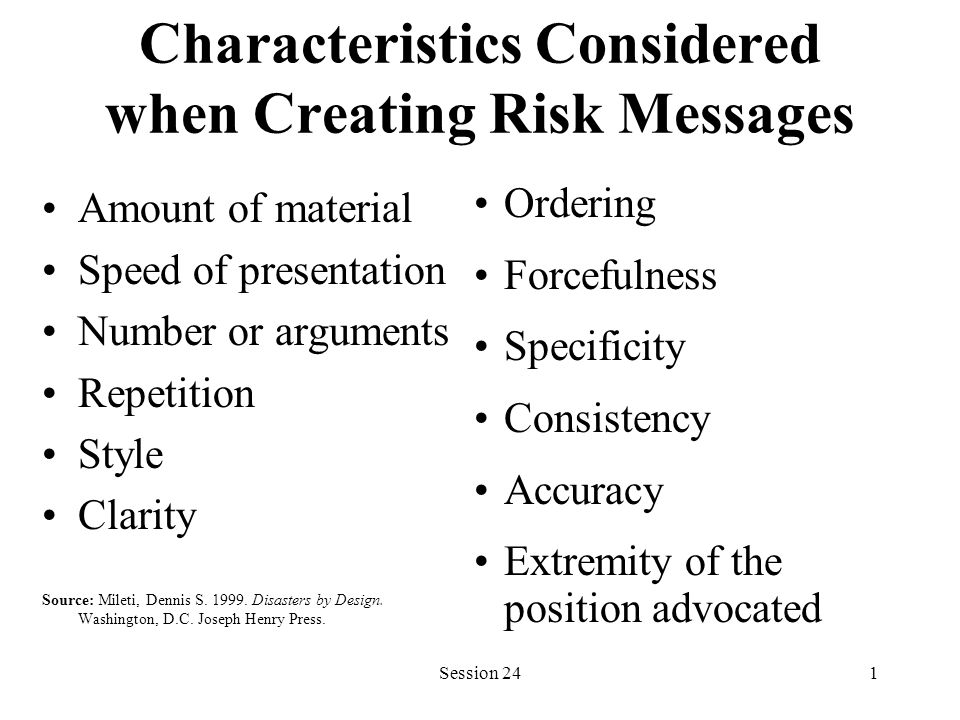 Characteristics Considered when Creating Risk Messages

• Amount of material
• Speed of presentation
• Number or arguments
• Repetition
• Style
• Clarity

Source: Mileti, Dennis S. 1999. Disasters by Design. Washington, D.C. Joseph Henry Press.

• Ordering
• Forcefulness
• Specificity
• Consistency
• Accuracy
• Extremity of the position advocated

Session 24

1